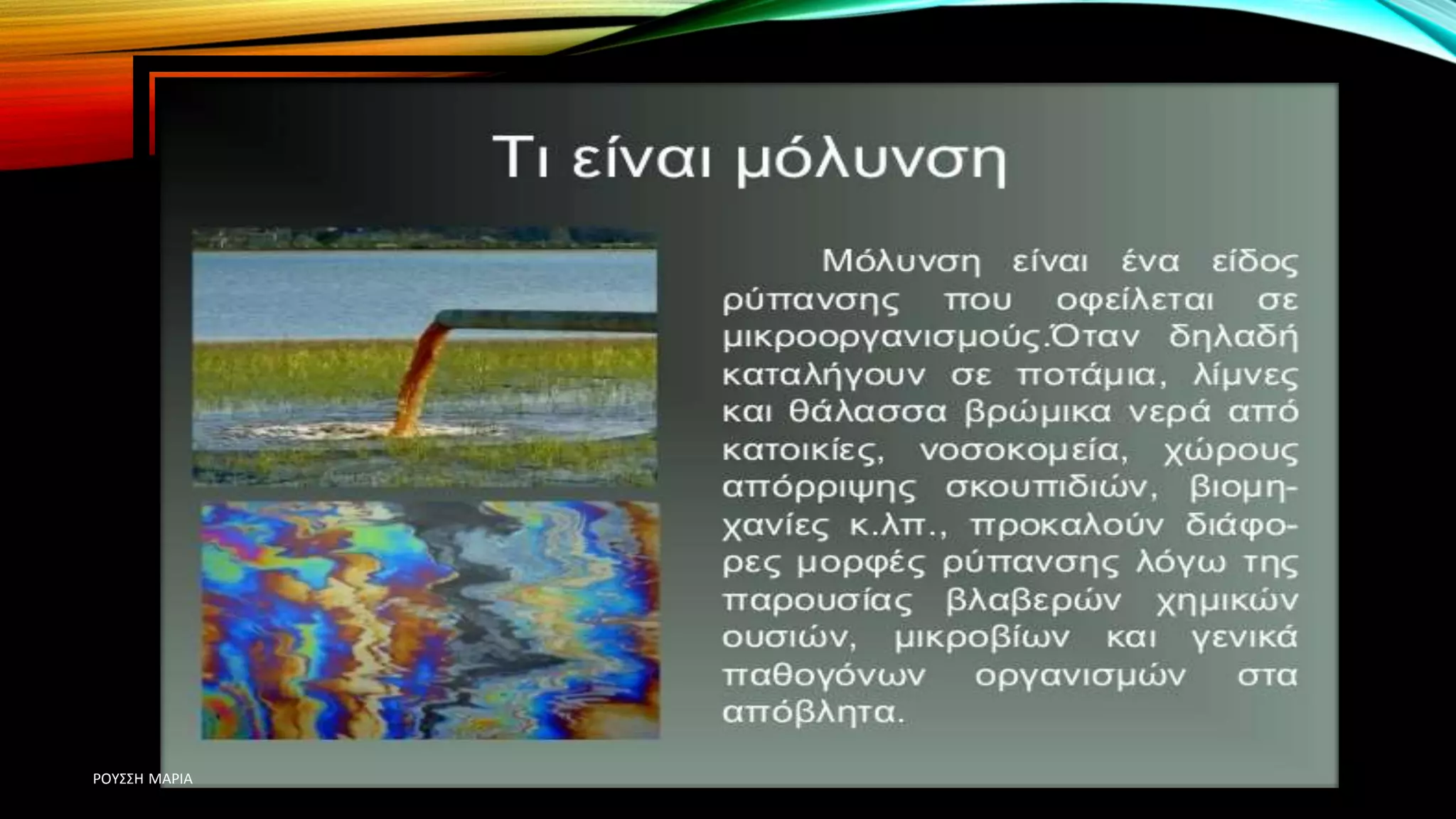 Τι είναι μόλυνση

Μόλυνση είναι ένα είδος ρύπανσης που οφείλεται σε μικροοργανισμούς.Όταν δηλαδή καταλήγουν σε ποτάμια, λίμνες και θάλασσα βρώμικα νερά από κατοικίες, νοσοκομεία, χώρους απόρριψης σκουπιδιών, βιομηχανίες κ.λπ., προκαλούν διάφορες μορφές ρύπανσης λόγω της παρουσίας βλαβερών χημικών ουσιών, μικροβίων και γενικά παθογόνων οργανισμών στα απόβλητα.

ΡΟΥΣΣΗ ΜΑΡΙΑ